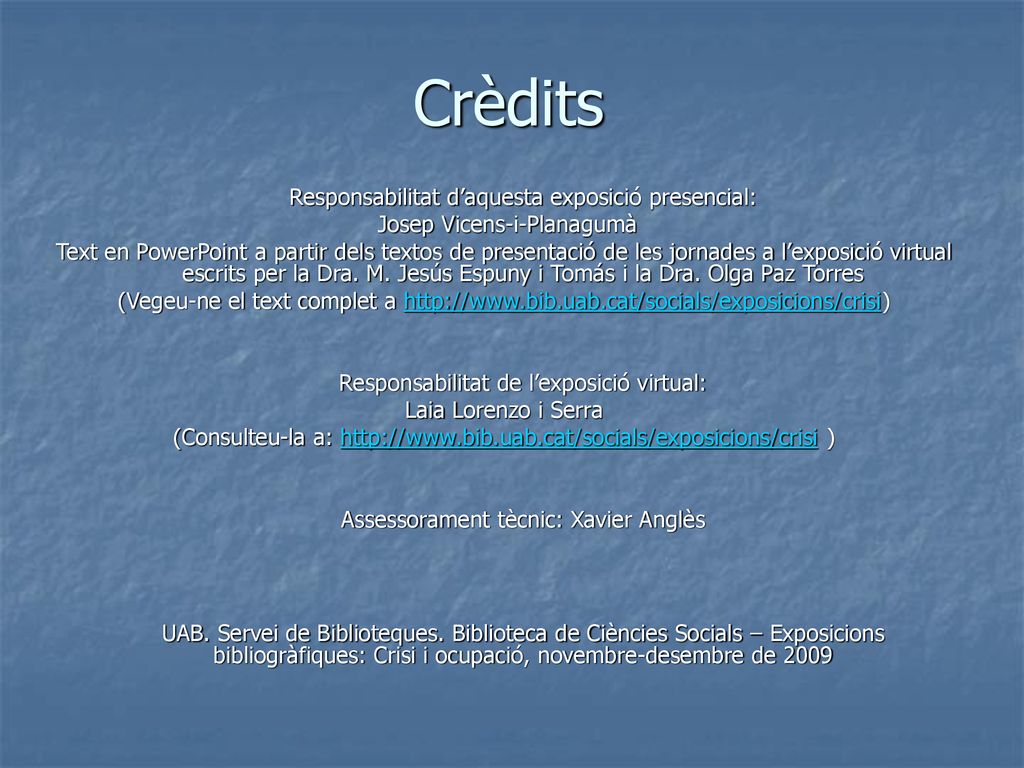 Crèdits

Responsabilitat d’aquesta exposició presencial:
Josep Vicens-i-Planagumà
Text en PowerPoint a partir dels textos de presentació de les jornades a l’exposició virtual escrits per la Dra. M. Jesús Espuny i Tomás i la Dra. Olga Paz Torres
(Vegeu-ne el text complet a http://www.bib.uab.cat/socials/exposicions/crisi)

Responsabilitat de l’exposició virtual:
Laia Lorenzo i Serra
(Consulteu-la a: http://www.bib.uab.cat/socials/exposicions/crisi )

Assessorament tècnic: Xavier Anglès

UAB. Servei de Biblioteques. Biblioteca de Ciències Socials – Exposicions bibliogràfiques: Crisi i ocupació, novembre-desembre de 2009